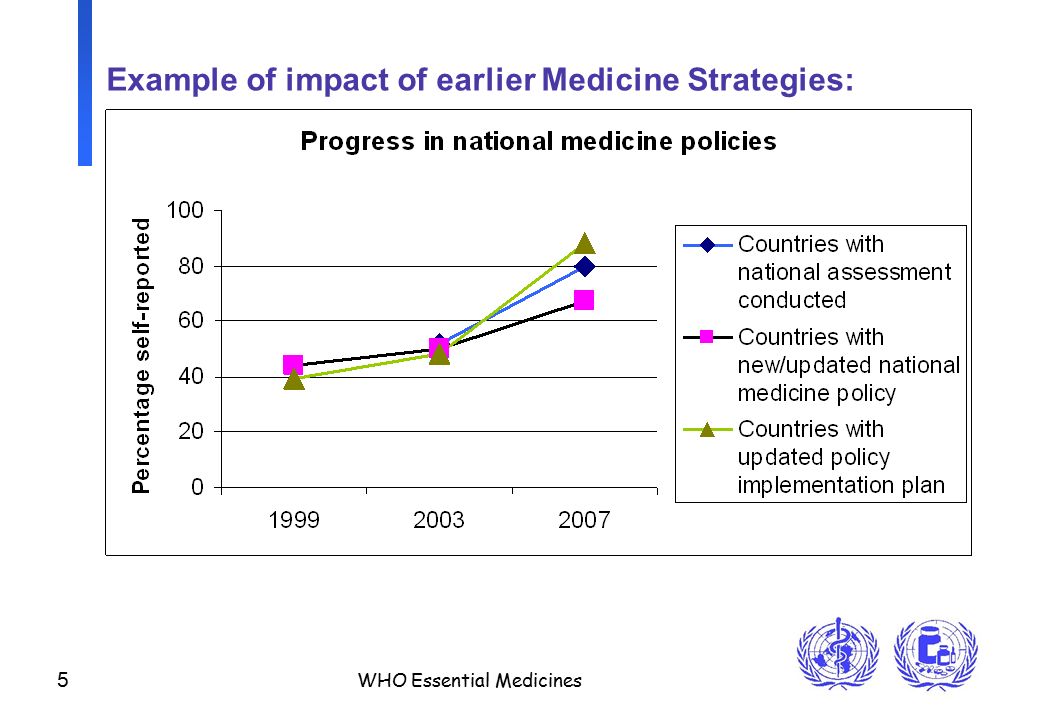 Example of impact of earlier Medicine Strategies:

Progress in national medicine policies

Percentage self-reported

100
80
60
40
20
0

1999
2003
2007

Countries with national assessment conducted
Countries with new/updated national medicine policy
Countries with updated policy implementation plan

5

WHO Essential Medicines